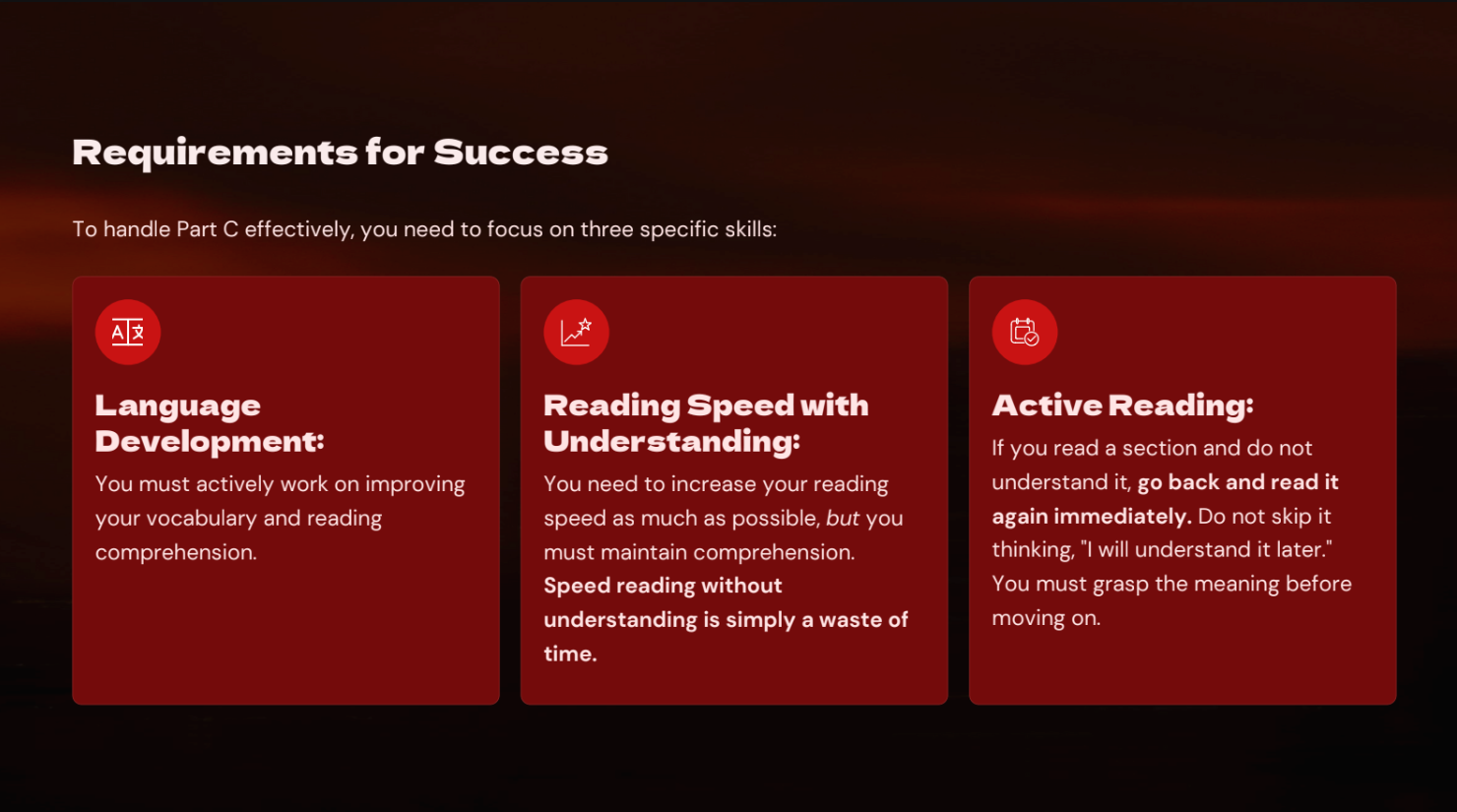 Requirements for Success

To handle Part C effectively, you need to focus on three specific skills:

Language Development:

You must actively work on improving your vocabulary and reading comprehension.

Reading Speed with Understanding:

You need to increase your reading speed as much as possible, but you must maintain comprehension. Speed reading without understanding is simply a waste of time.

Active Reading:

If you read a section and do not understand it, go back and read it again immediately. Do not skip it thinking, "I will understand it later." You must grasp the meaning before moving on.